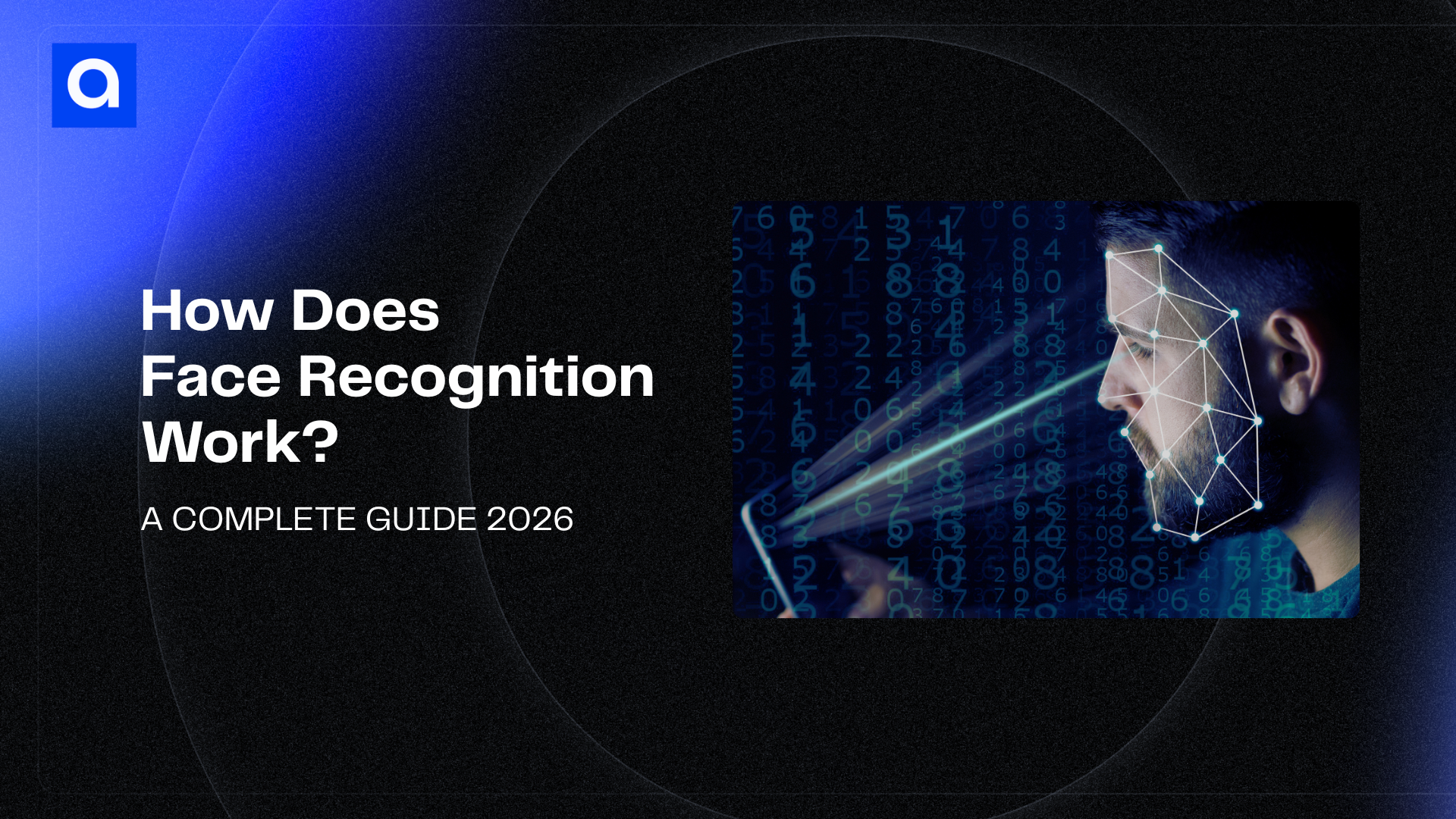 a

How Does Face Recognition Work?

A COMPLETE GUIDE 2026